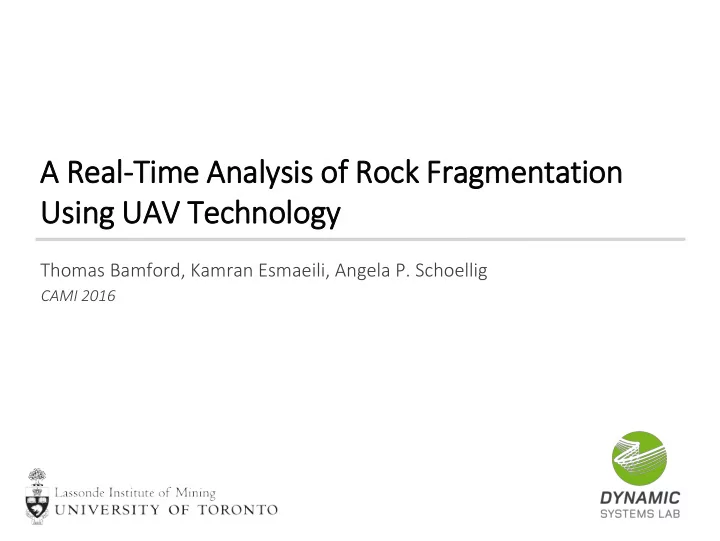 A Real-Time Analysis of Rock Fragmentation Using UAV Technology

Thomas Bamford, Kamran Esmaeili, Angela P. Schoellig
CAMI 2016

Lassonde Institute of Mining
UNIVERSITY OF TORONTO

DYNAMIC
SYSTEMS LAB